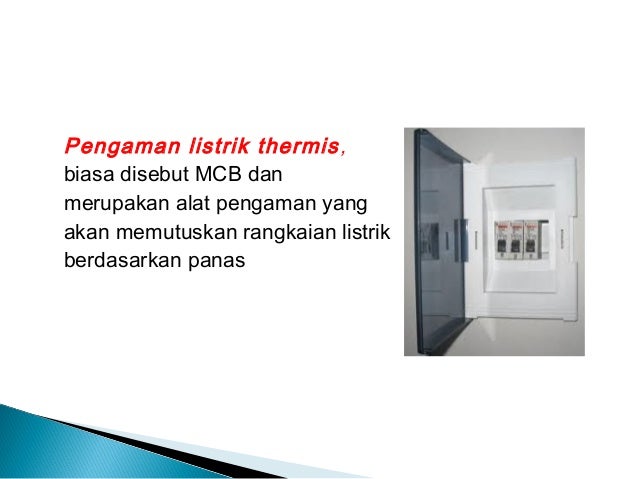 Pengaman listrik thermis, biasa disebut MCB dan merupakan alat pengaman yang akan memutuskan rangkaian listrik berdasarkan panas